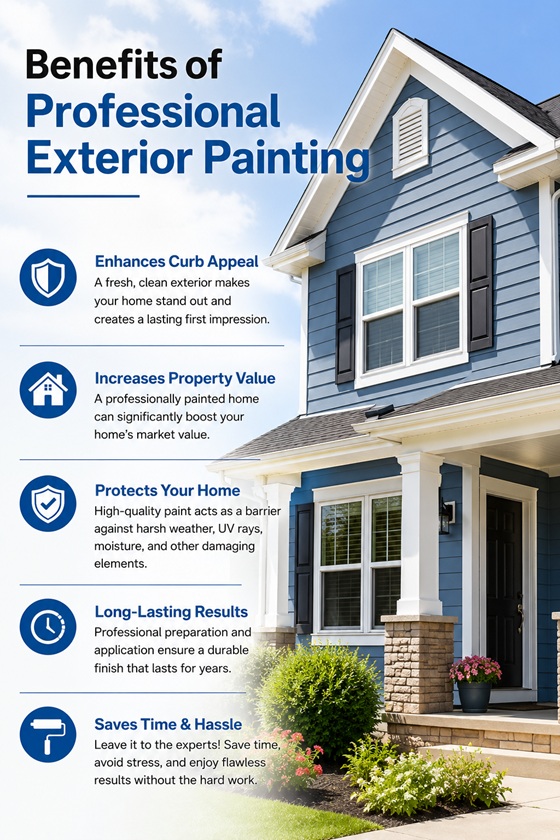 Benefits of Professional Exterior Painting

Enhances Curb Appeal
A fresh, clean exterior makes your home stand out and creates a lasting first impression.

Increases Property Value
A professionally painted home can significantly boost your home's market value.

Protects Your Home
High-quality paint acts as a barrier against harsh weather, UV rays, moisture, and other damaging elements.

Long-Lasting Results
Professional preparation and application ensure a durable finish that lasts for years.

Saves Time & Hassle
Leave it to the experts! Save time, avoid stress, and enjoy flawless results without the hard work.